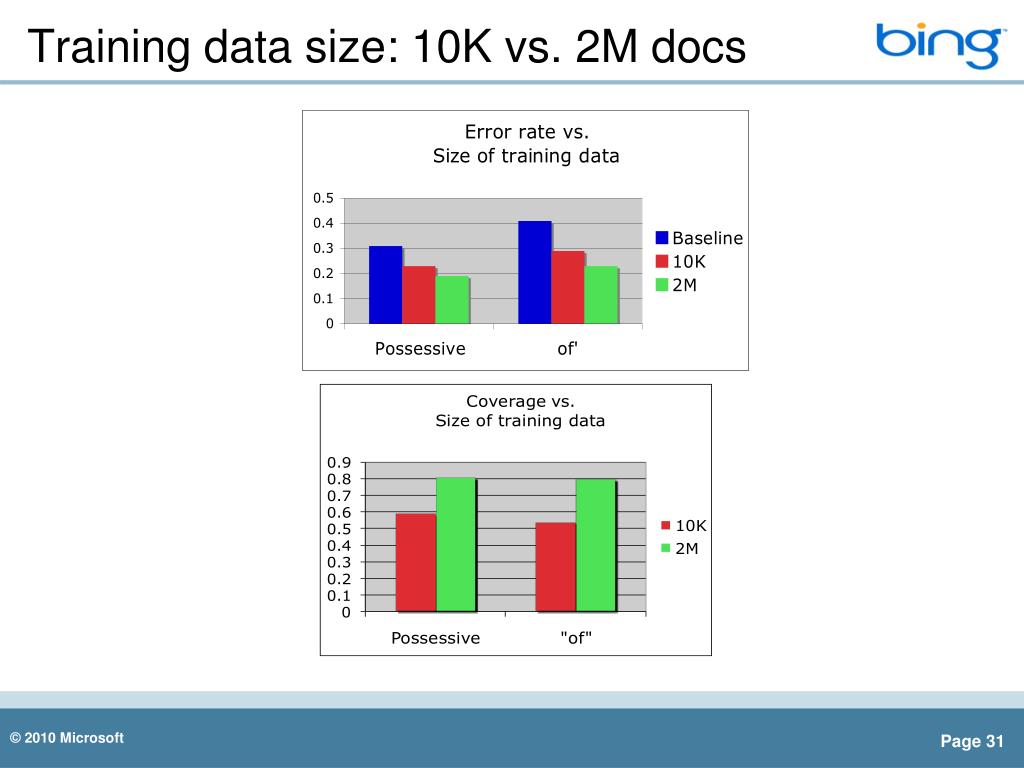 Training data size: 10K vs. 2M docs

bing

Error rate vs.
Size of training data

0.5
0.4
0.3
0.2
0.1
0

Possessive
of'

Baseline
10K
2M

Coverage vs.
Size of training data

0.9
0.8
0.7
0.6
0.5
0.4
0.3
0.2
0.1
0

Possessive
"of"

10K
2M

© 2010 Microsoft

Page 31